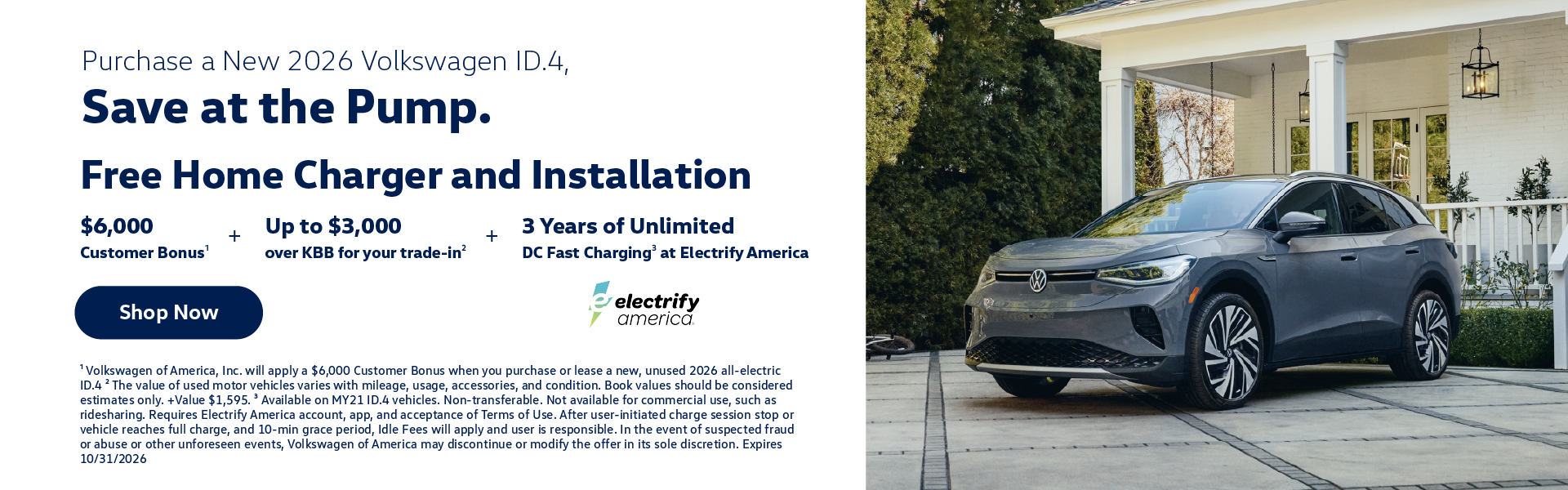 Purchase a New 2026 Volkswagen ID.4,

Save at the Pump.

Free Home Charger and Installation

$6,000
Customer Bonus$^{1}$

+

Up to $3,000
over KBB for your trade-in$^{2}$

+

3 Years of Unlimited
DC Fast Charging$^{3}$ at Electrify America

Shop Now

electrify america

$^{1}$ Volkswagen of America, Inc. will apply a $6,000 Customer Bonus when you purchase or lease a new, unused 2026 all-electric ID.4 $^{2}$ The value of used motor vehicles varies with mileage, usage, accessories, and condition. Book values should be considered estimates only. +Value $1,595. $^{3}$ Available on MY21 ID.4 vehicles. Non-transferable. Not available for commercial use, such as ridesharing. Requires Electrify America account, app, and acceptance of Terms of Use. After user-initiated charge session stop or vehicle reaches full charge, and 10-min grace period, Idle Fees will apply and user is responsible. In the event of suspected fraud or abuse or other unforeseen events, Volkswagen of America may discontinue or modify the offer in its sole discretion. Expires 10/31/2026